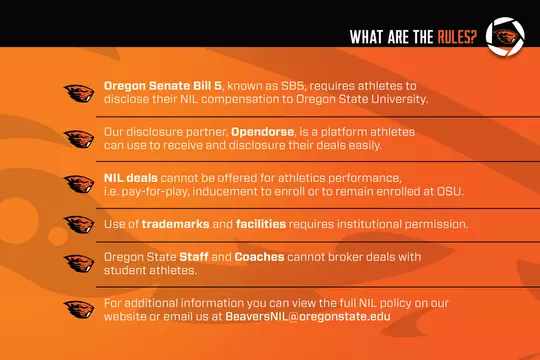 WHAT ARE THE RULES?

Oregon Senate Bill 5, known as SB5, requires athletes to disclose their NIL compensation to Oregon State University.

Our disclosure partner, Opendorse, is a platform athletes can use to receive and disclosure their deals easily.

NIL deals cannot be offered for athletics performance, i.e. pay-for-play, inducement to enroll or to remain enrolled at OSU.

Use of trademarks and facilities requires institutional permission.

Oregon State Staff and Coaches cannot broker deals with student athletes.

For additional information you can view the full NIL policy on our website or email us at BeaversNIL@oregonstate.edu